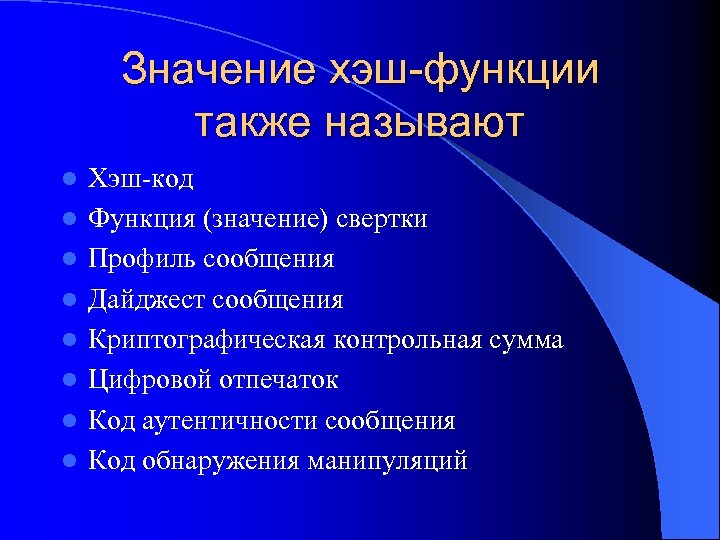 Значение хэш-функции также называют

- Хэш-код
- Функция (значение) свертки
- Профиль сообщения
- Дайджест сообщения
- Криптографическая контрольная сумма
- Цифровой отпечаток
- Код аутентичности сообщения
- Код обнаружения манипуляций